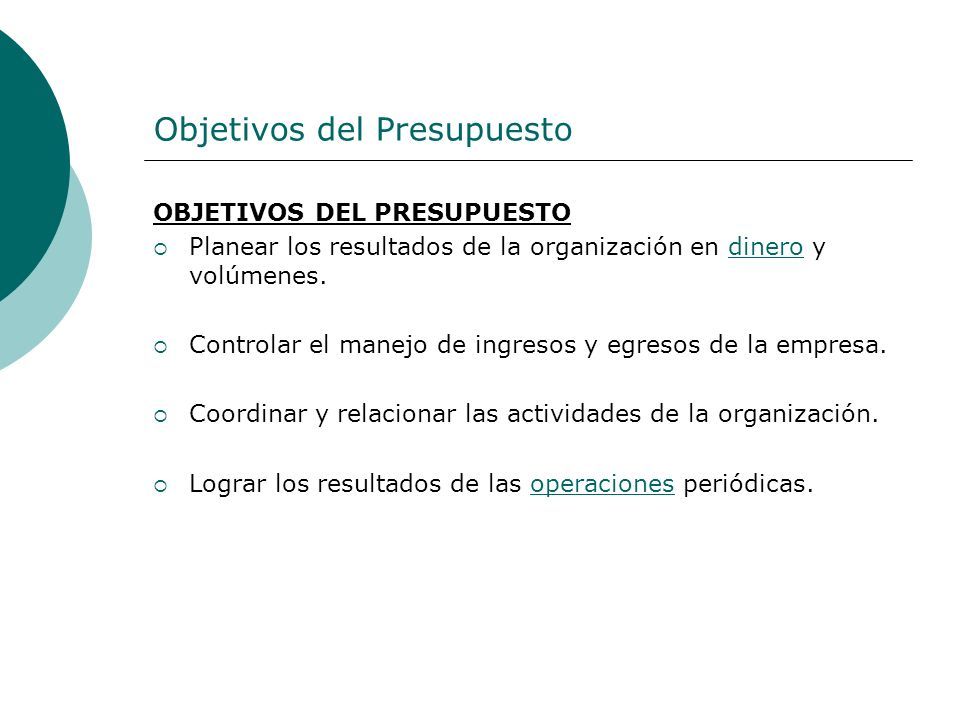 Objetivos del Presupuesto

OBJETIVOS DEL PRESUPUESTO

Planear los resultados de la organización en dinero y volúmenes.

Controlar el manejo de ingresos y egresos de la empresa.

Coordinar y relacionar las actividades de la organización.

Lograr los resultados de las operaciones periódicas.